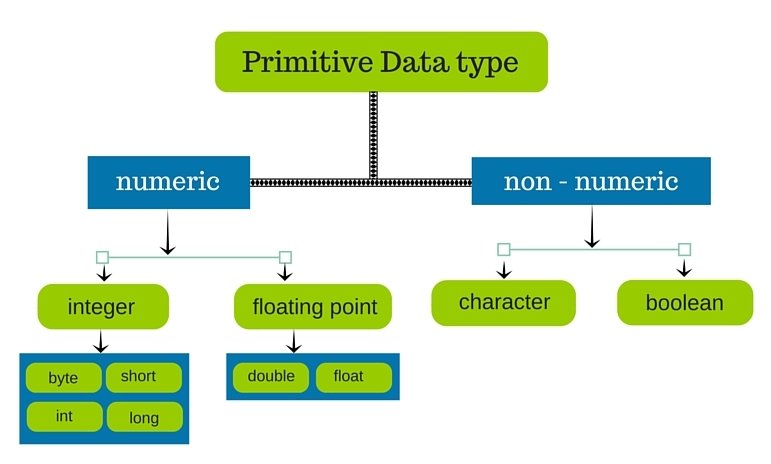 Primitive Data type

numeric

non - numeric

integer

floating point

character

boolean

byte

short

int

long

double

float